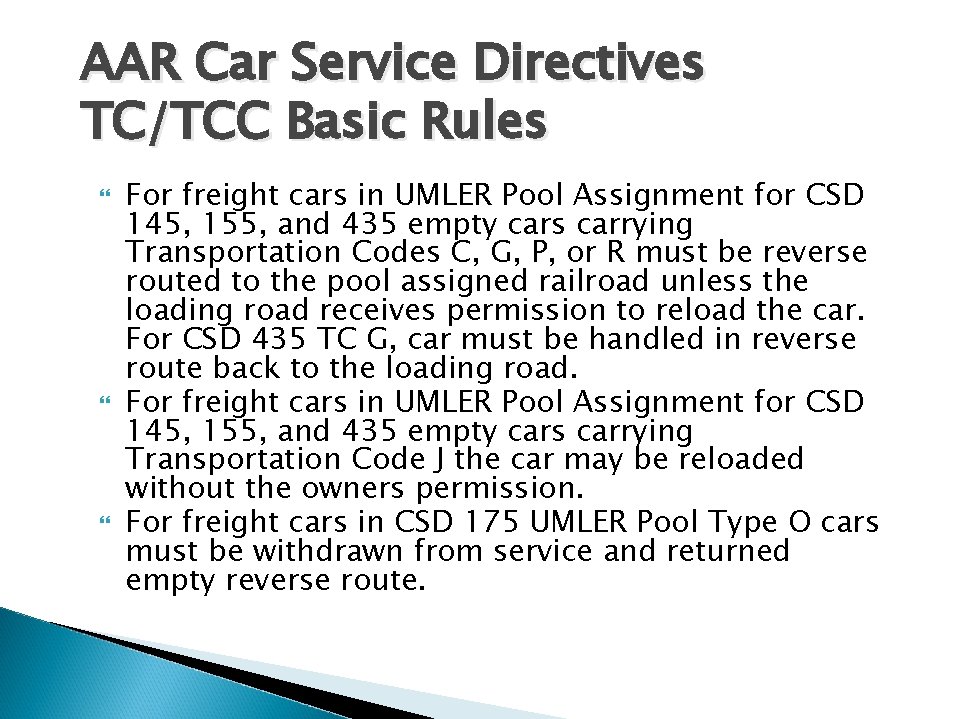 AAR Car Service Directives TC/TCC Basic Rules

For freight cars in UMLER Pool Assignment for CSD 145, 155, and 435 empty cars carrying Transportation Codes C, G, P, or R must be reverse routed to the pool assigned railroad unless the loading road receives permission to reload the car. For CSD 435 TC G, car must be handled in reverse route back to the loading road.

For freight cars in UMLER Pool Assignment for CSD 145, 155, and 435 empty cars carrying Transportation Code J the car may be reloaded without the owners permission.

For freight cars in CSD 175 UMLER Pool Type O cars must be withdrawn from service and returned empty reverse route.